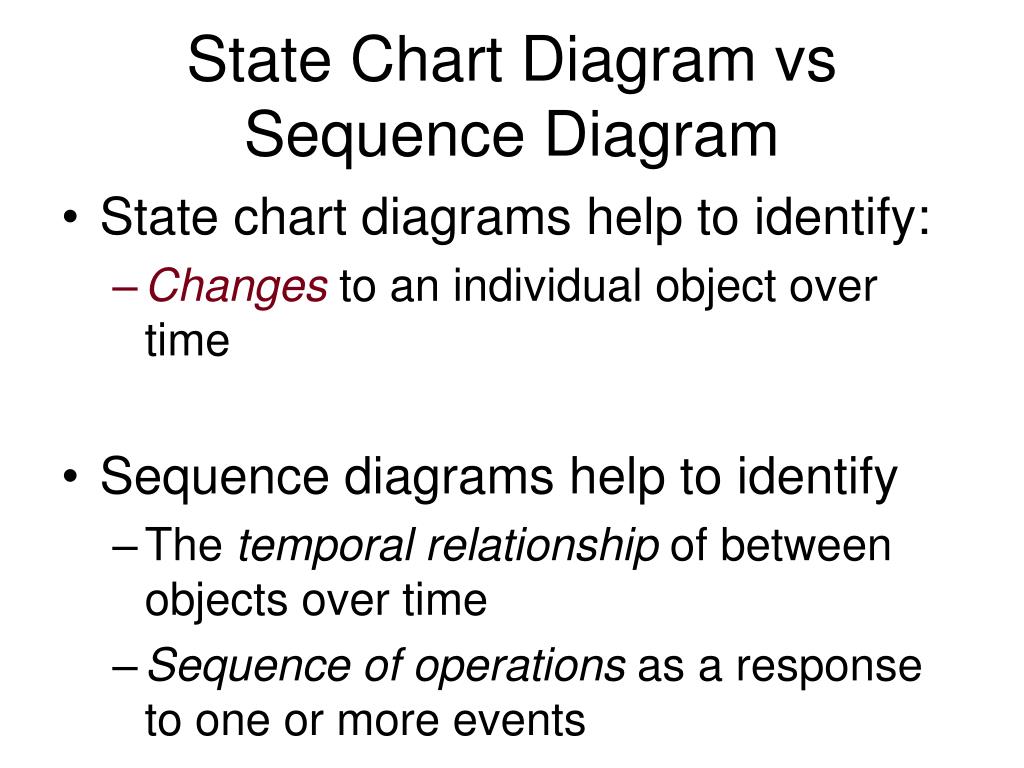 State Chart Diagram vs Sequence Diagram

• State chart diagrams help to identify:
– Changes to an individual object over time

• Sequence diagrams help to identify
– The temporal relationship of between objects over time
– Sequence of operations as a response to one or more events